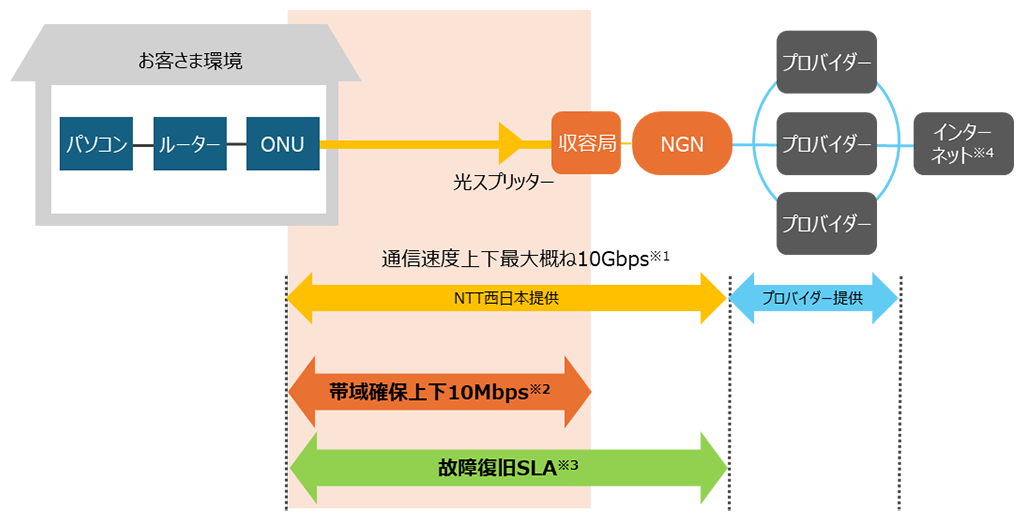 お客さま環境

パソコン

ルーター

ONU

光スプリッター

収容局

NGN

プロバイダー

プロバイダー

プロバイダー

インターネット※4

通信速度上下最大概ね10Gbps※1

NTT西日本提供

プロバイダー提供

帯域確保上下10Mbps※2

故障復旧SLA※3